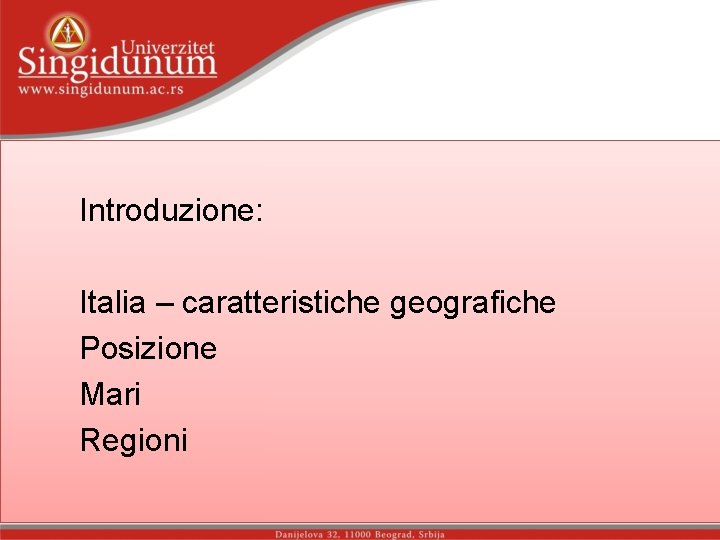 Univerzitet Singidunum
www.singidunum.ac.rs

Introduzione:

Italia – caratteristiche geografiche
Posizione
Mari
Regioni

Danijelova 32, 11000 Beograd, Srbija